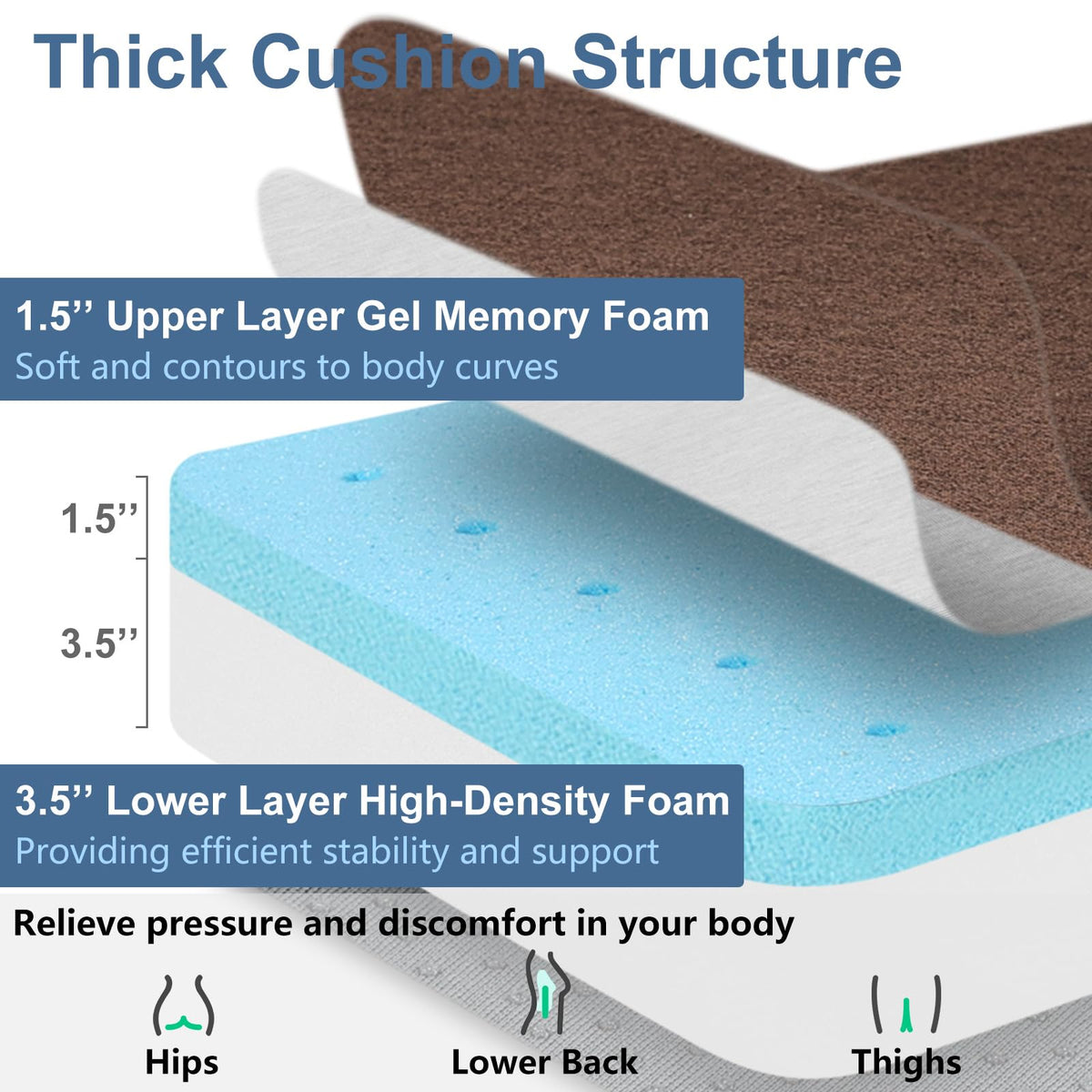 Thick Cushion Structure

1.5’’ Upper Layer Gel Memory Foam
Soft and contours to body curves

1.5’’

3.5’’

3.5’’ Lower Layer High-Density Foam
Providing efficient stability and support

Relieve pressure and discomfort in your body

Hips

Lower Back

Thighs